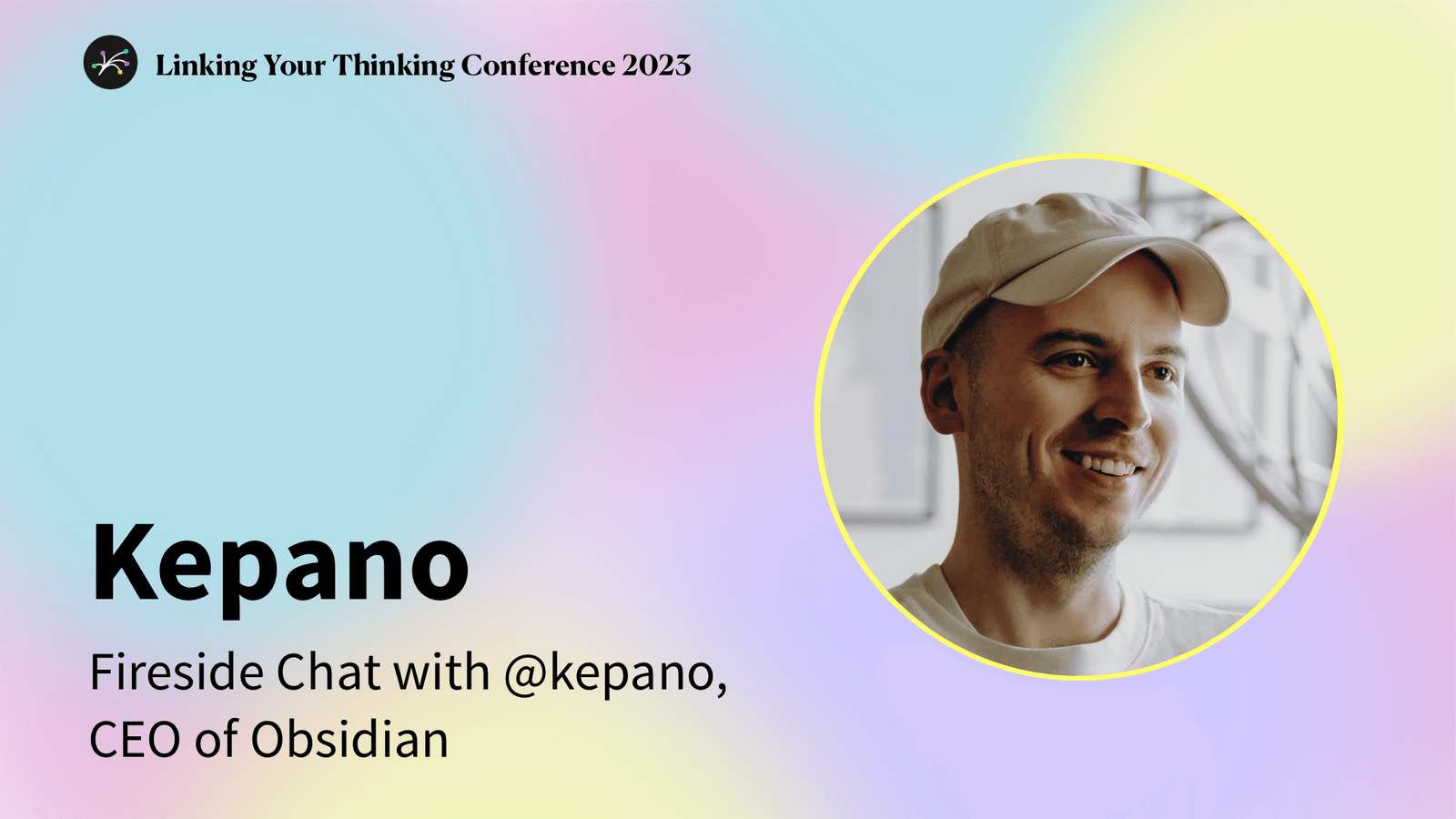 Linking Your Thinking Conference 2023

Kepano

Fireside Chat with @kepano, CEO of Obsidian